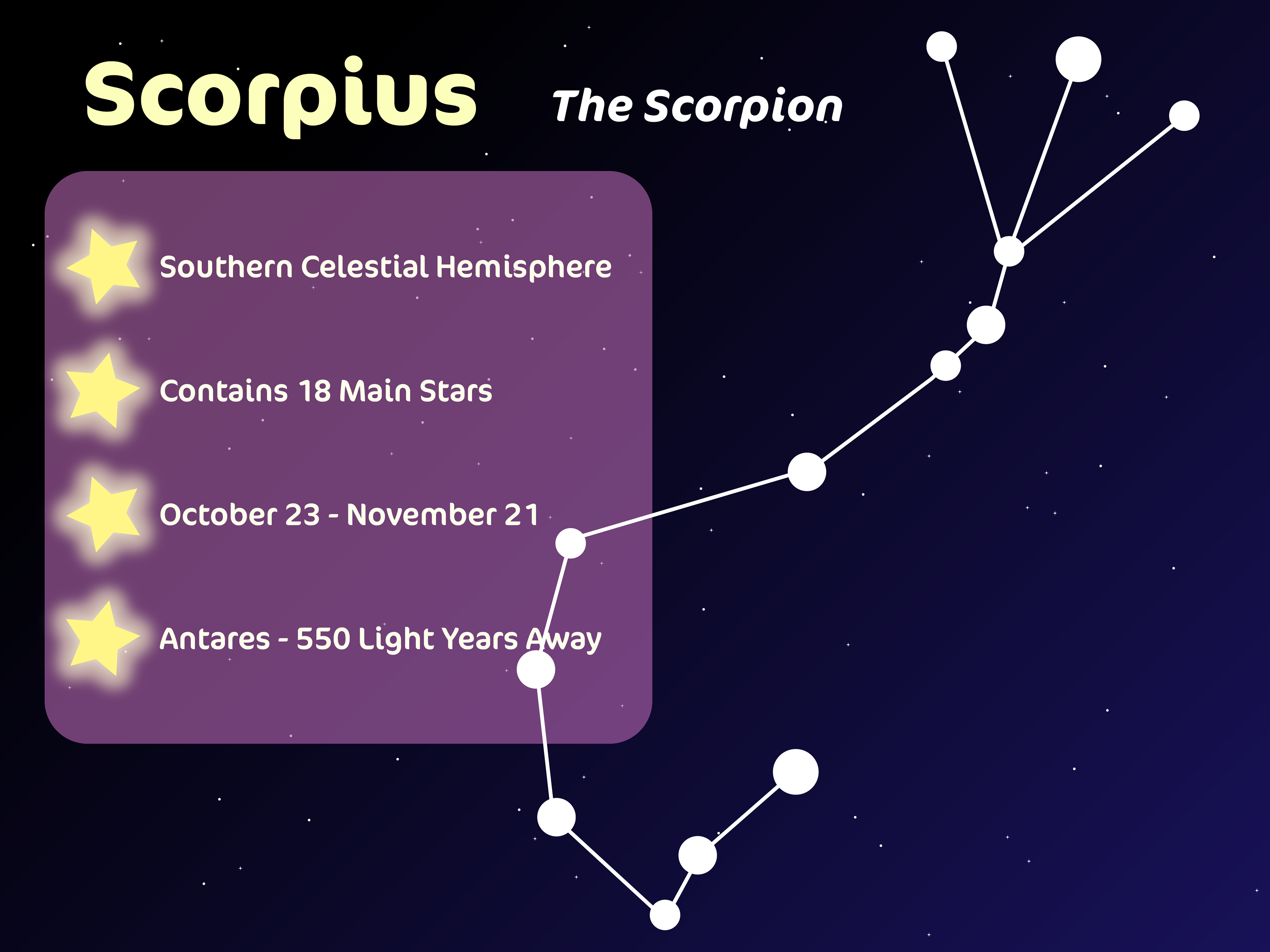 Scorpius

The Scorpion

Southern Celestial Hemisphere

Contains 18 Main Stars

October 23 - November 21

Antares - 550 Light Years Away